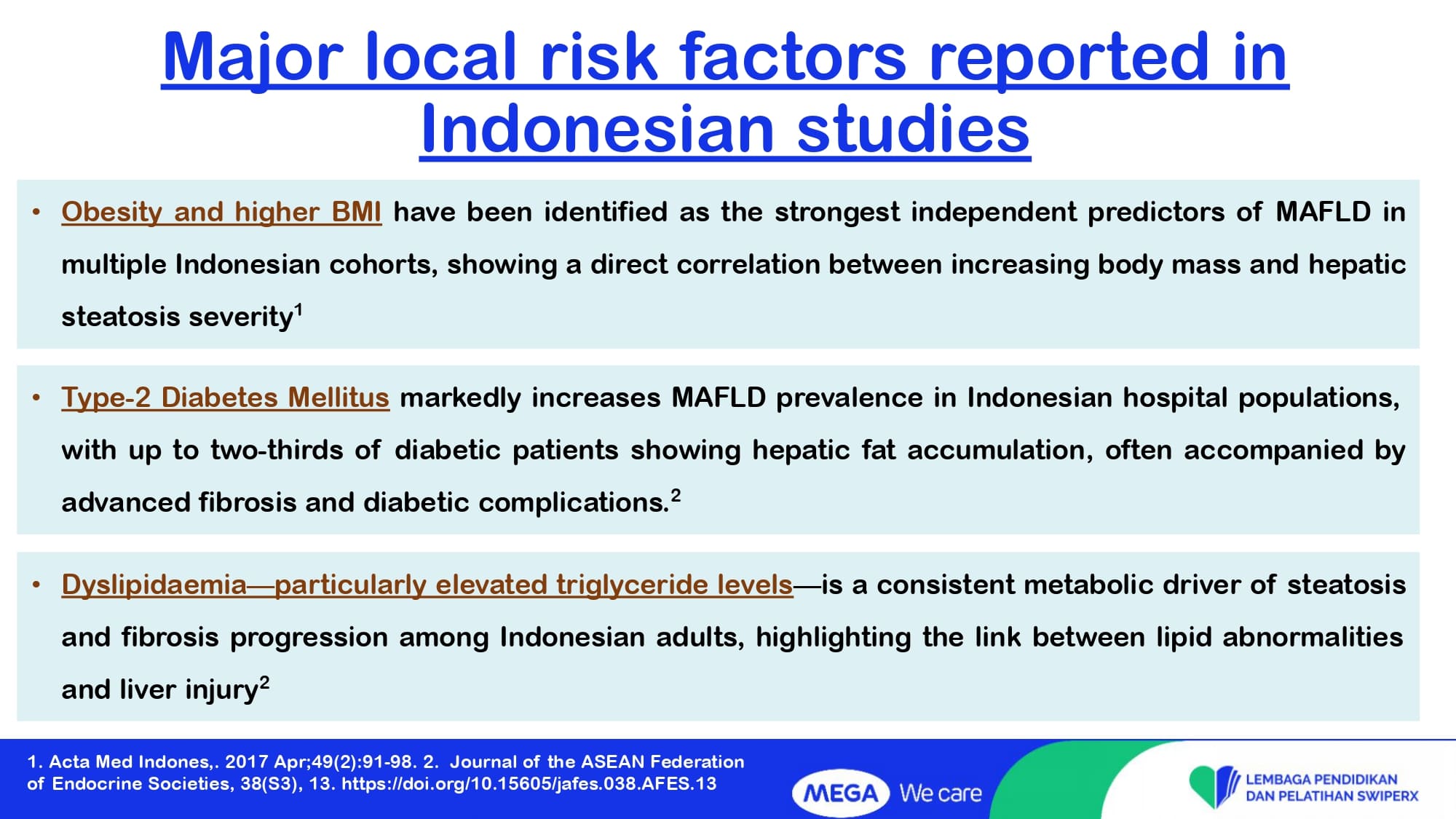 Major local risk factors reported in Indonesian studies

• Obesity and higher BMI have been identified as the strongest independent predictors of MAFLD in multiple Indonesian cohorts, showing a direct correlation between increasing body mass and hepatic steatosis severity$^1$

• Type-2 Diabetes Mellitus markedly increases MAFLD prevalence in Indonesian hospital populations, with up to two-thirds of diabetic patients showing hepatic fat accumulation, often accompanied by advanced fibrosis and diabetic complications.$^2$

• Dyslipidaemia—particularly elevated triglyceride levels—is a consistent metabolic driver of steatosis and fibrosis progression among Indonesian adults, highlighting the link between lipid abnormalities and liver injury$^2$

1. Acta Med Indones,. 2017 Apr;49(2):91-98. 2. Journal of the ASEAN Federation of Endocrine Societies, 38(S3), 13. https://doi.org/10.15605/jafes.038.AFES.13

MEGA We care

LEMBAGA PENDIDIKAN DAN PELATIHAN SWIPERX